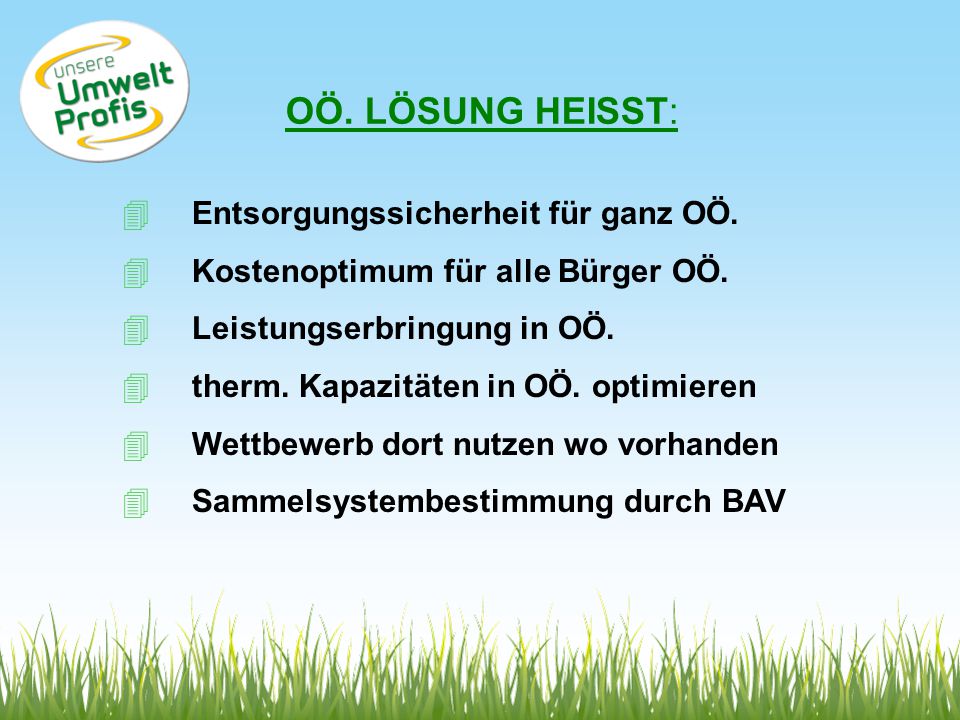 unsere Umwelt Profis

OÖ. LÖSUNG HEISST:

Entsorgungssicherheit für ganz OÖ.

Kostenoptimum für alle Bürger OÖ.

Leistungserbringung in OÖ.

therm. Kapazitäten in OÖ. optimieren

Wettbewerb dort nutzen wo vorhanden

Sammelsystembestimmung durch BAV